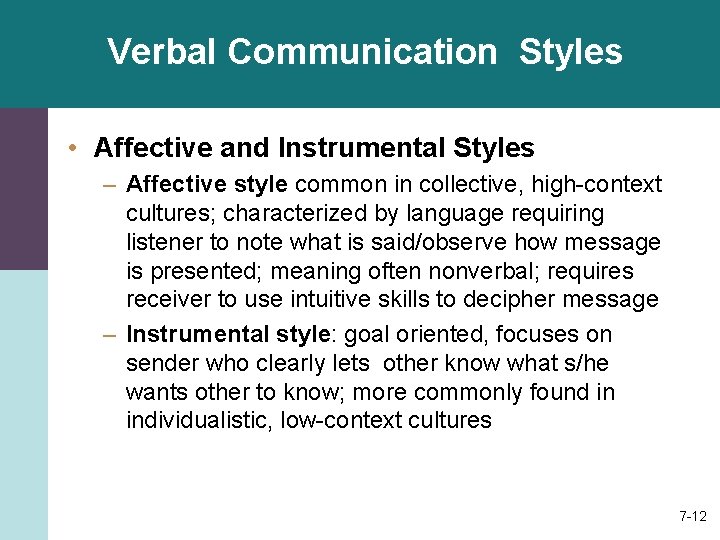 Verbal Communication Styles

• Affective and Instrumental Styles
– Affective style common in collective, high-context cultures; characterized by language requiring listener to note what is said/observe how message is presented; meaning often nonverbal; requires receiver to use intuitive skills to decipher message
– Instrumental style: goal oriented, focuses on sender who clearly lets other know what s/he wants other to know; more commonly found in individualistic, low-context cultures

7-12